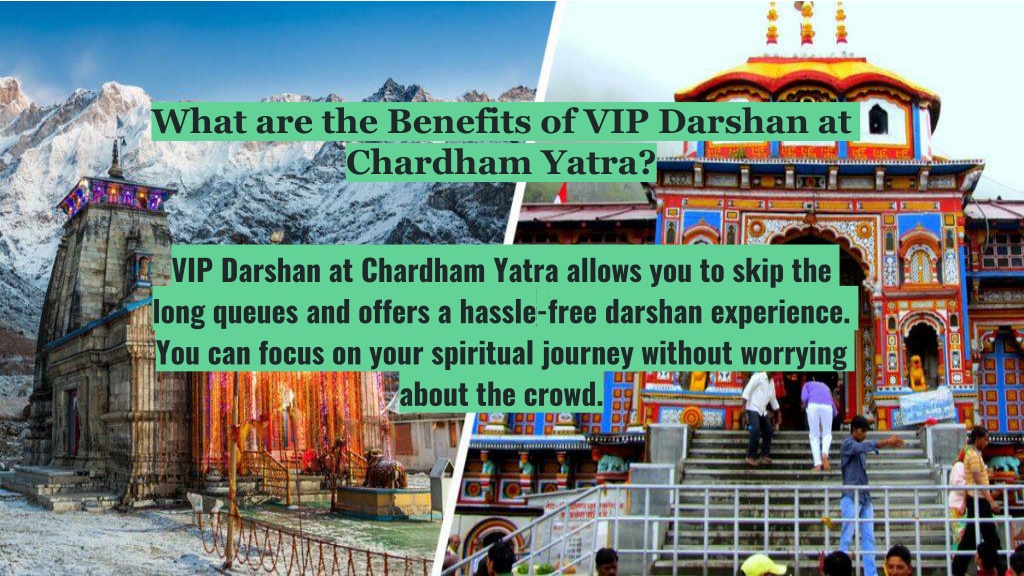 What are the Benefits of VIP Darshan at Chardham Yatra?

VIP Darshan at Chardham Yatra allows you to skip the long queues and offers a hassle-free darshan experience. You can focus on your spiritual journey without worrying about the crowd.